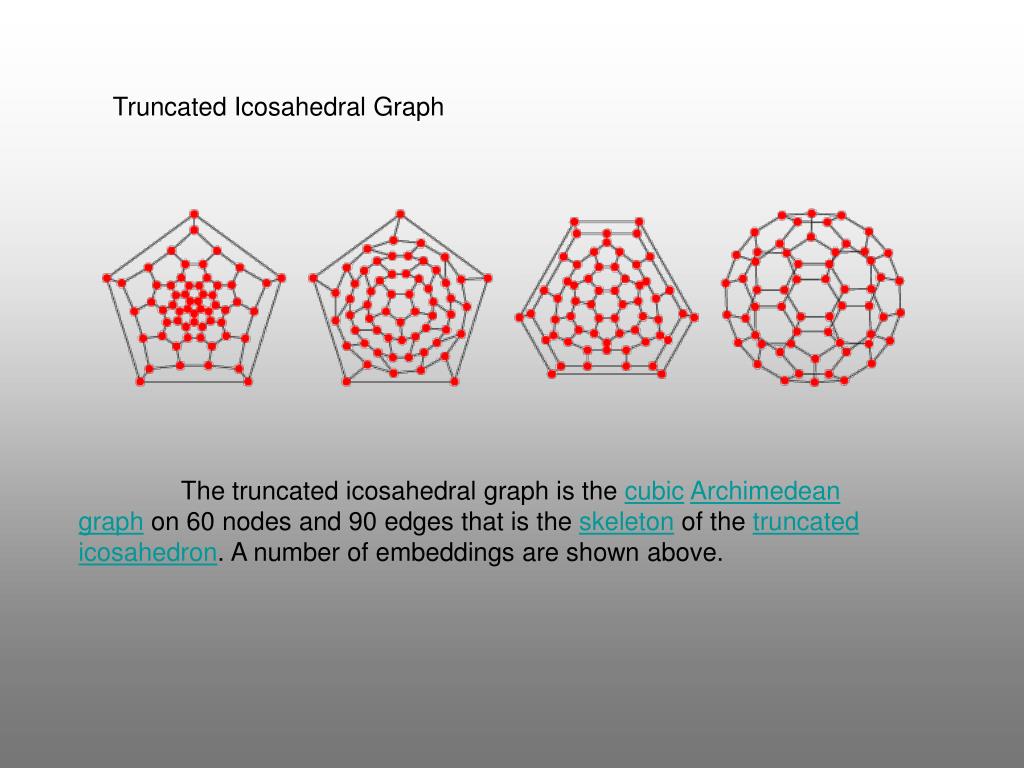 Truncated Icosahedral Graph

The truncated icosahedral graph is the cubic Archimedean graph on 60 nodes and 90 edges that is the skeleton of the truncated icosahedron. A number of embeddings are shown above.